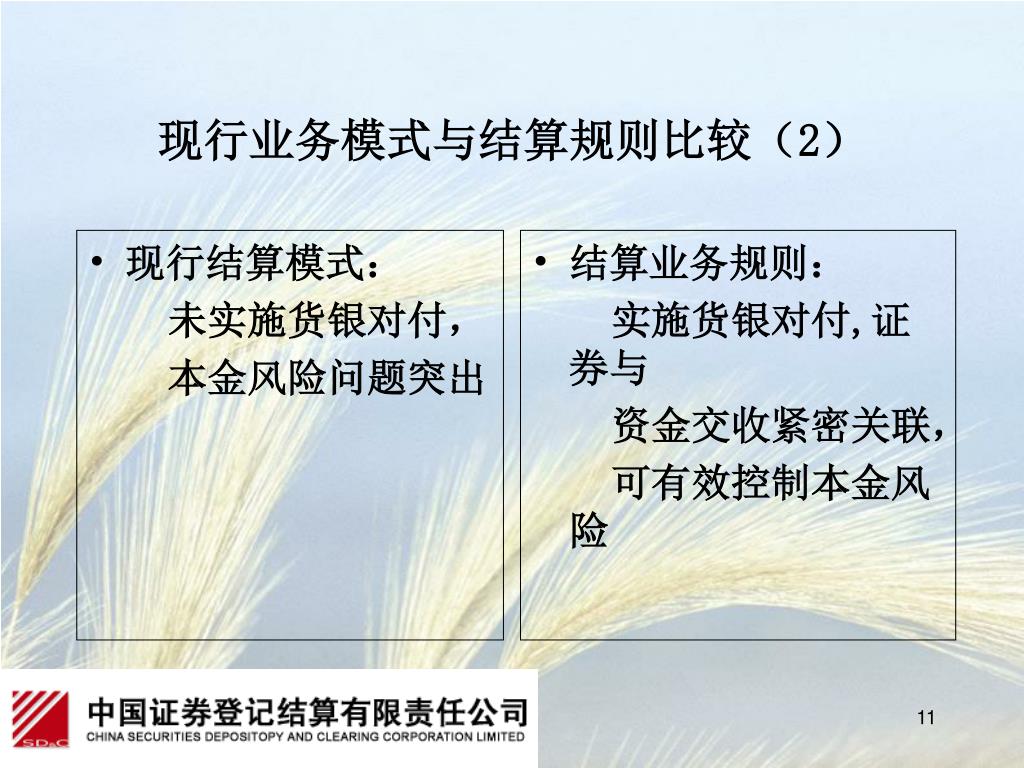 现行业务模式与结算规则比较（2）

• 现行结算模式：
未实施货银对付，
本金风险问题突出

• 结算业务规则：
实施货银对付,证券与
资金交收紧密关联，
可有效控制本金风险

SD&C

中国证券登记结算有限责任公司
CHINA SECURITIES DEPOSITOPY AND CLEARING CORPORATION LIMITED

11